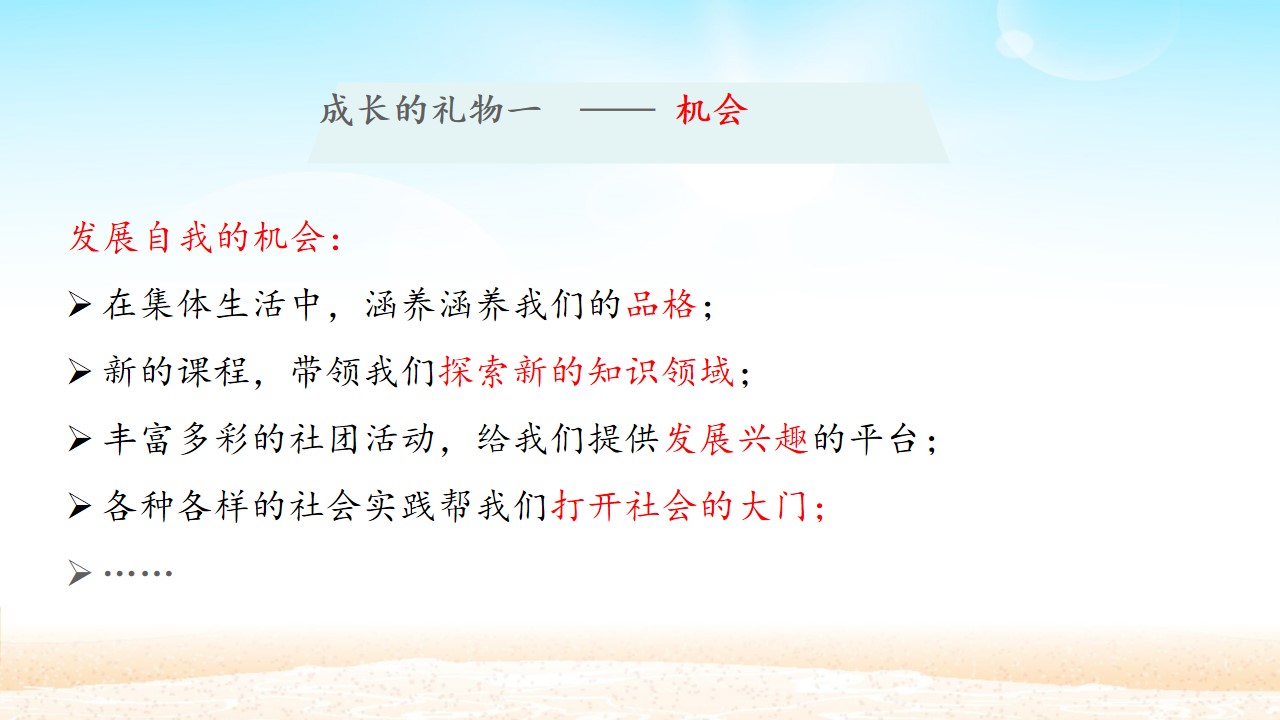 成长的礼物一 —— 机会

发展自我的机会：

➢ 在集体生活中，涵养涵养我们的品格；

➢ 新的课程，带领我们探索新的知识领域；

➢ 丰富多彩的社团活动，给我们提供发展兴趣的平台；

➢ 各种各样的社会实践帮我们打开社会的大门；

➢ ……